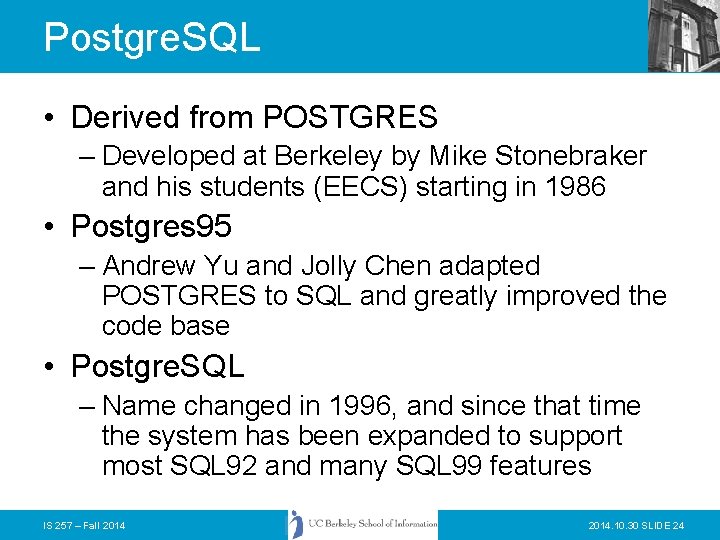 PostgreSQL

• Derived from POSTGRES
– Developed at Berkeley by Mike Stonebraker and his students (EECS) starting in 1986

• Postgres95
– Andrew Yu and Jolly Chen adapted POSTGRES to SQL and greatly improved the code base

• PostgreSQL
– Name changed in 1996, and since that time the system has been expanded to support most SQL92 and many SQL99 features

IS 257 – Fall 2014

UC Berkeley School of Information

2014.10.30 SLIDE 24